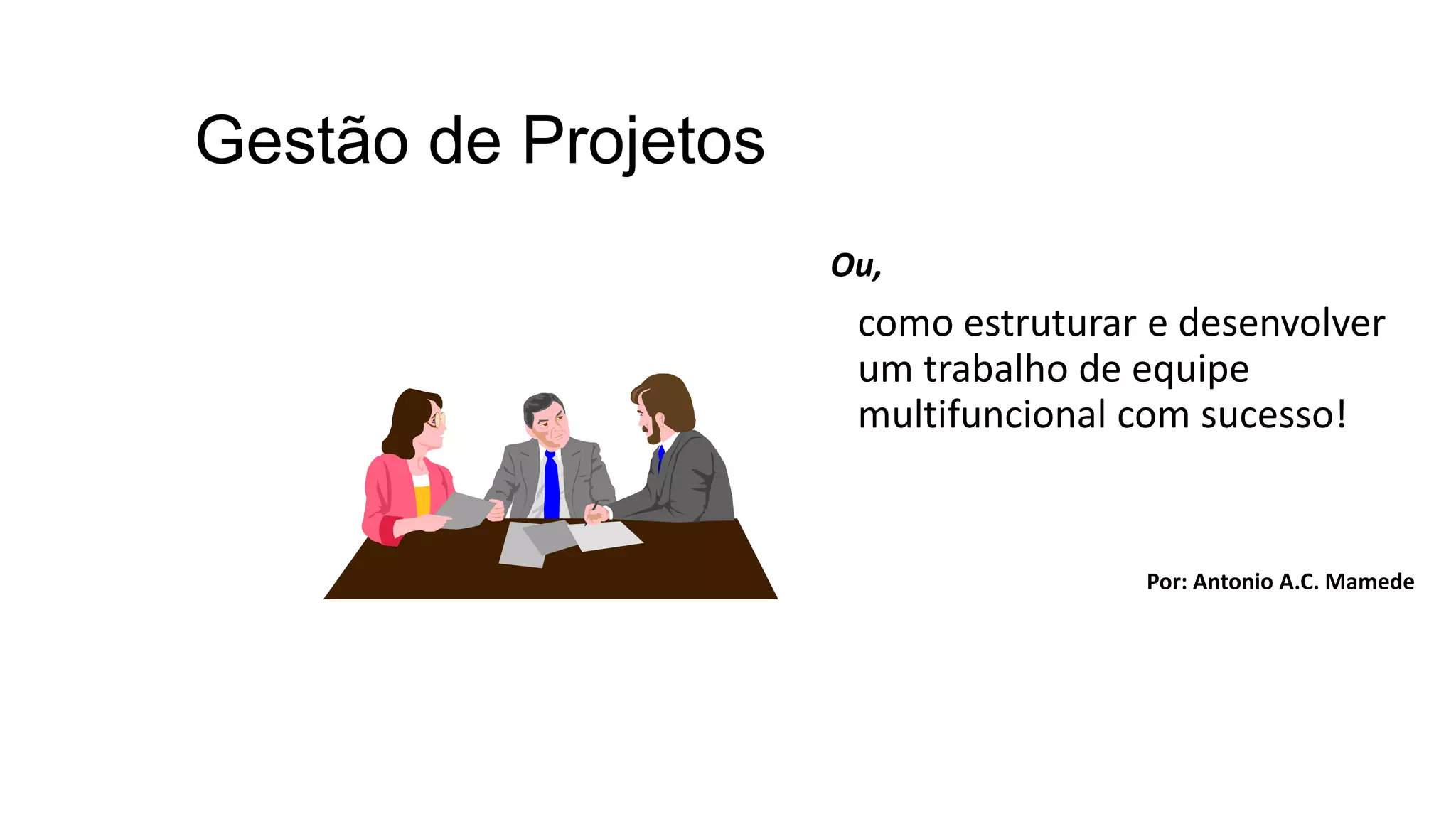 Gestão de Projetos

Ou,

como estruturar e desenvolver um trabalho de equipe multifuncional com sucesso!

Por: Antonio A.C. Mamede